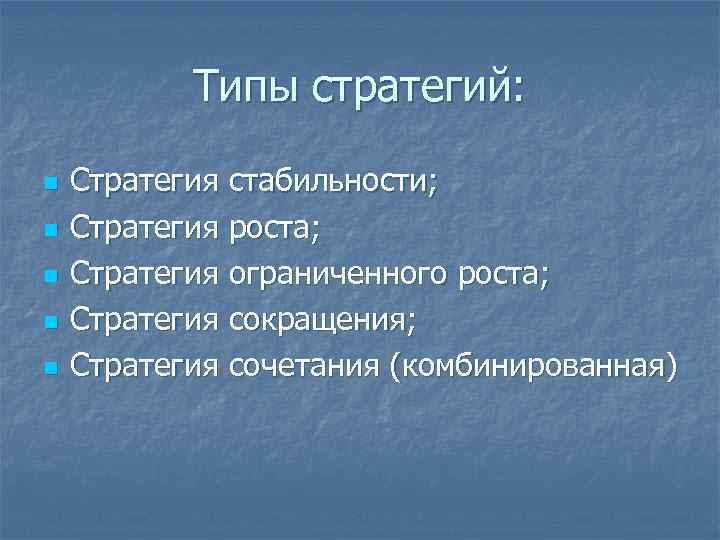 Типы стратегий:

- Стратегия стабильности;
- Стратегия роста;
- Стратегия ограниченного роста;
- Стратегия сокращения;
- Стратегия сочетания (комбинированная)